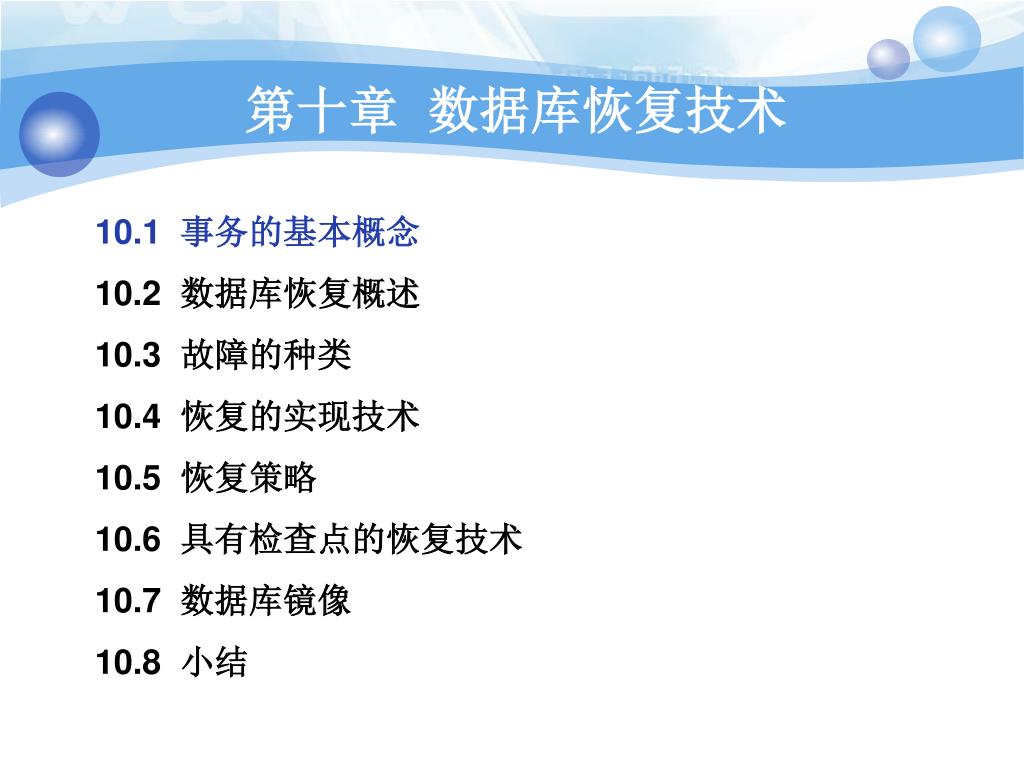 第十章 数据库恢复技术

10.1 事务的基本概念

10.2 数据库恢复概述

10.3 故障的种类

10.4 恢复的实现技术

10.5 恢复策略

10.6 具有检查点的恢复技术

10.7 数据库镜像

10.8 小结